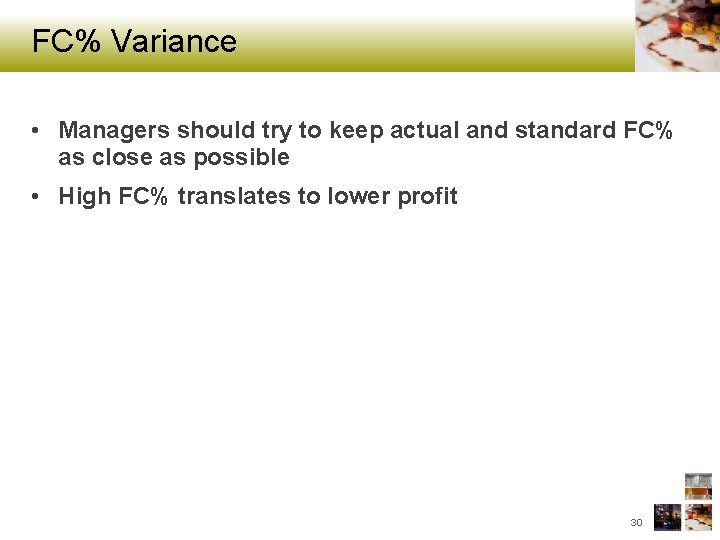 FC% Variance

• Managers should try to keep actual and standard FC% as close as possible

• High FC% translates to lower profit

30